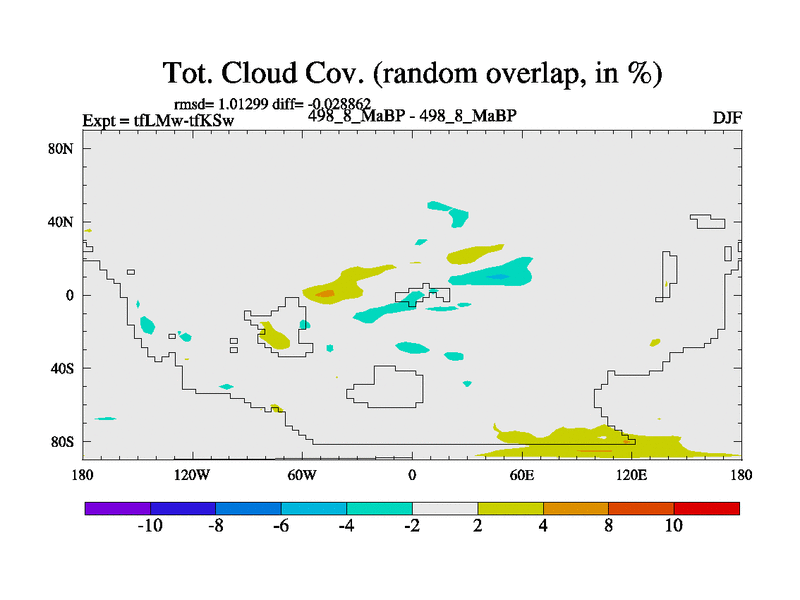 Tot. Cloud Cov. (random overlap, in %)

rmsd= 1.01299 diff= -0.028862
Expt = tfLMw-tfKSw
498_8_MaBP - 498_8_MaBP
DJF

80N
40N
0
40S
80S

180
120W
60W
0
60E
120E
180

-10
-8
-6
-4
-2
2
4
8
10